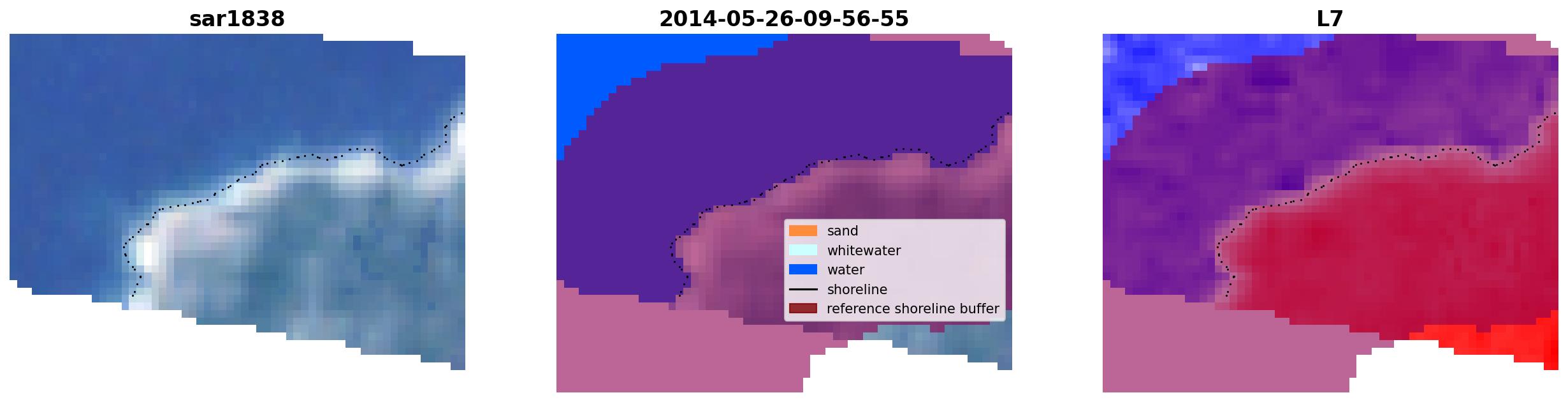 sar1838

2014-05-26-09-56-55

sand
whitewater
water
shoreline
reference shoreline buffer

L7